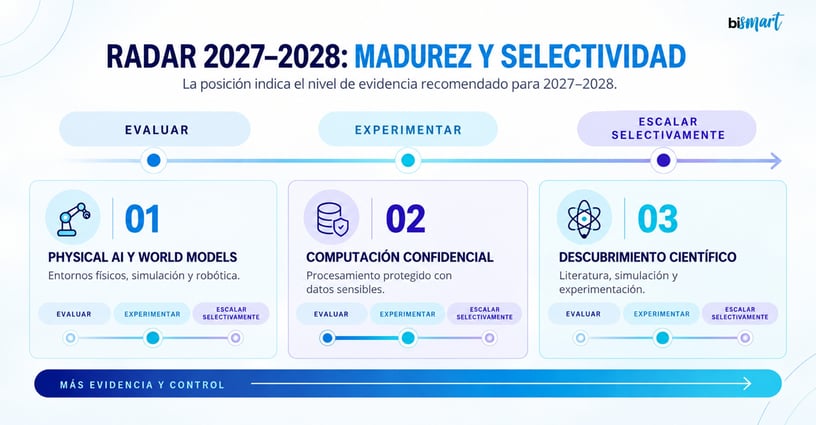 bismart

RADAR 2027–2028: MADUREZ Y SELECTIVIDAD

La posición indica el nivel de evidencia recomendado para 2027–2028.

EVALUAR

EXPERIMENTAR

ESCALAR SELECTIVAMENTE

01

PHYSICAL AI Y WORLD MODELS

Entornos físicos, simulación y robótica.

EVALUAR

EXPERIMENTAR

ESCALAR SELECTIVAMENTE

02

COMPUTACIÓN CONFIDENCIAL

Procesamiento protegido con datos sensibles.

EVALUAR

EXPERIMENTAR

ESCALAR SELECTIVAMENTE

03

DESCUBRIMIENTO CIENTÍFICO

Literatura, simulación y experimentación.

EVALUAR

EXPERIMENTAR

ESCALAR SELECTIVAMENTE

MÁS EVIDENCIA Y CONTROL